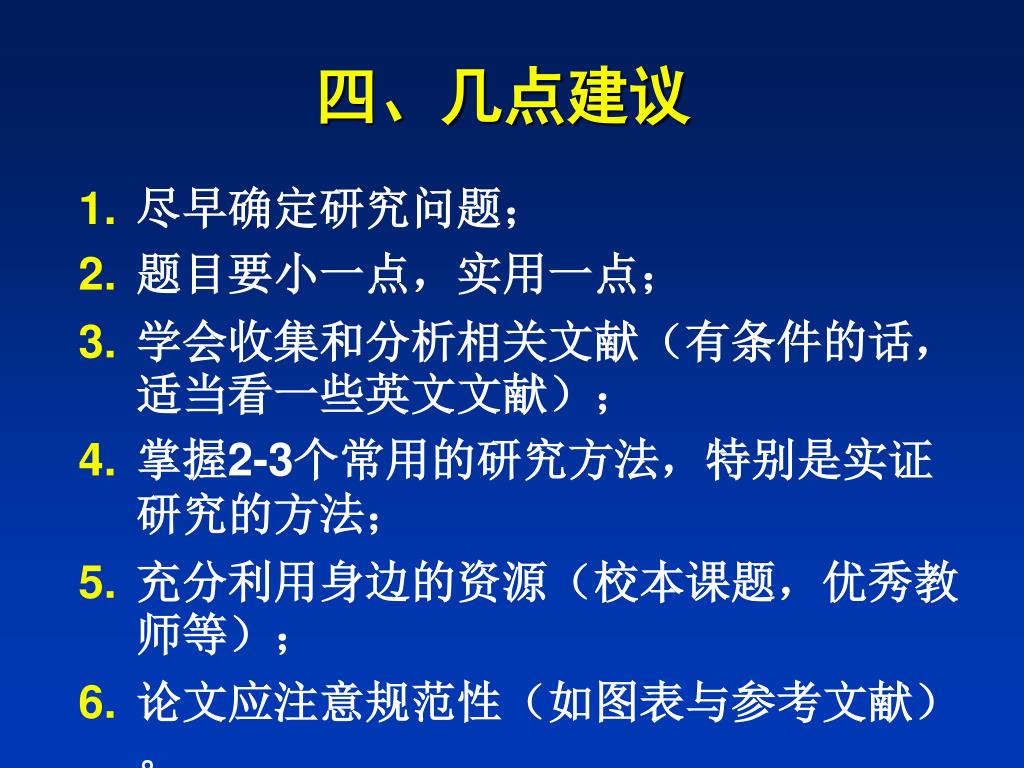 四、几点建议

1. 尽早确定研究问题；
2. 题目要小一点，实用一点；
3. 学会收集和分析相关文献（有条件的话，适当看一些英文文献）；
4. 掌握2-3个常用的研究方法，特别是实证研究的方法；
5. 充分利用身边的资源（校本课题，优秀教师等）；
6. 论文应注意规范性（如图表与参考文献）。